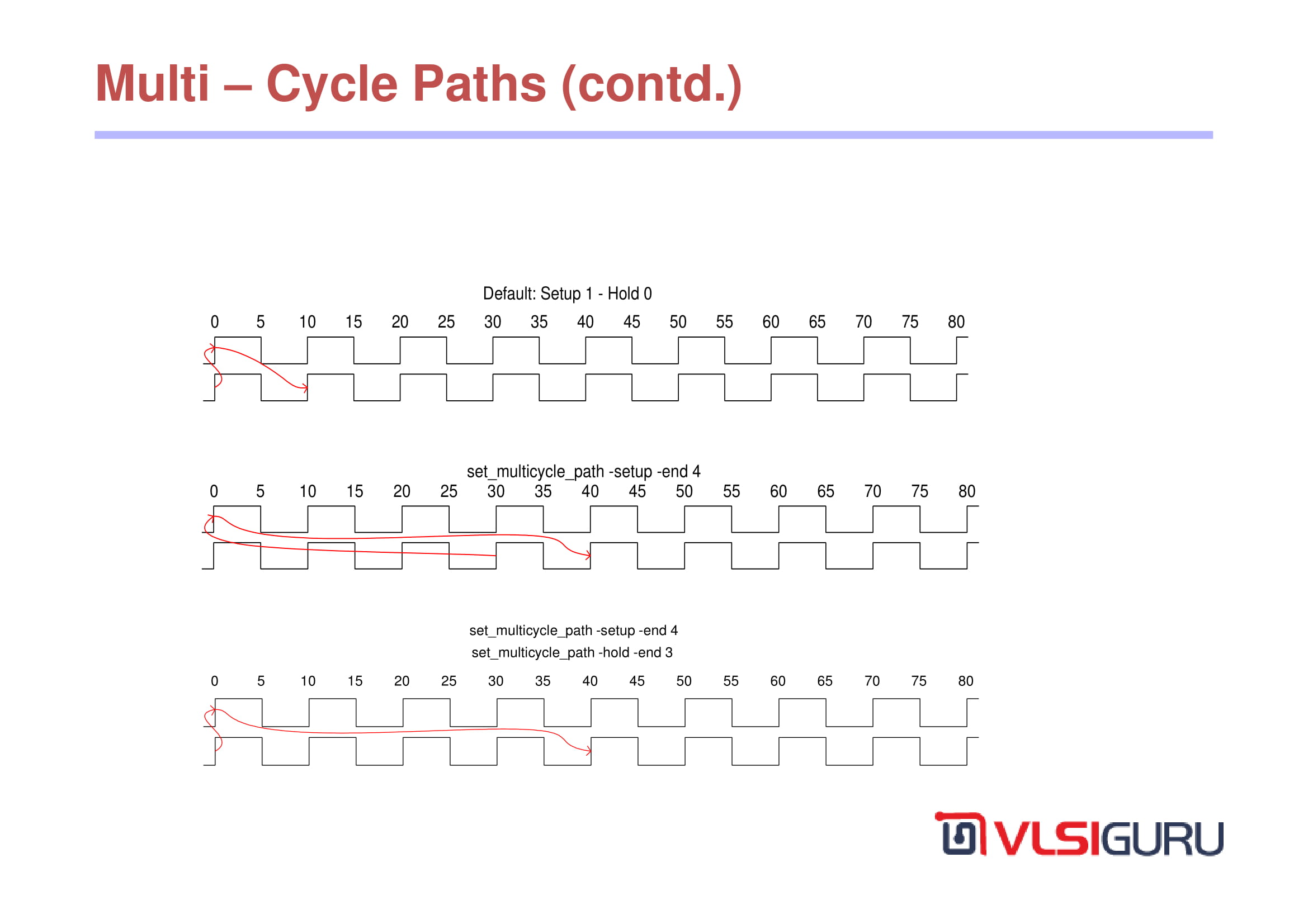 Multi – Cycle Paths (contd.)

Default: Setup 1 - Hold 0

0 5 10 15 20 25 30 35 40 45 50 55 60 65 70 75 80

set_multicycle_path -setup -end 4

0 5 10 15 20 25 30 35 40 45 50 55 60 65 70 75 80

set_multicycle_path -setup -end 4

set_multicycle_path -hold -end 3

0 5 10 15 20 25 30 35 40 45 50 55 60 65 70 75 80

VLSIGURU